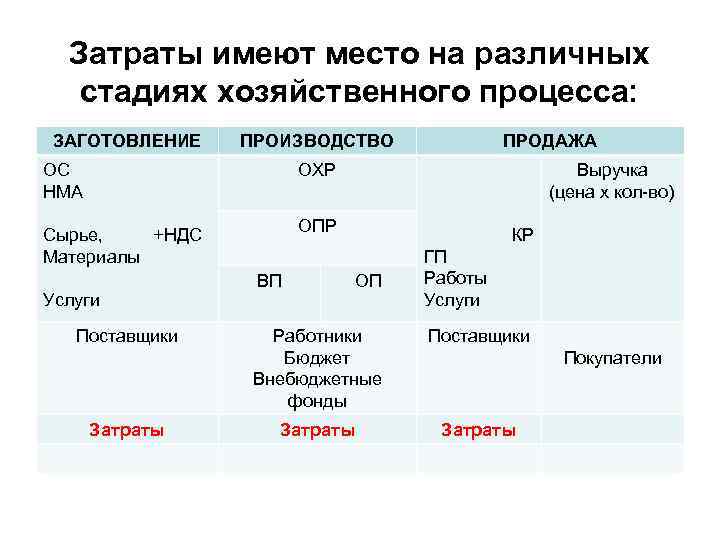 Затраты имеют место на различных стадиях хозяйственного процесса:

| ЗАГОТОВЛЕНИЕ | ПРОИЗВОДСТВО | | ПРОДАЖА | |
|---|---|---|---|---|
| ОС НМА Сырье, +НДС Материалы Услуги | ОХР | | КР ГП Работы Услуги | Выручка (цена х кол-во) |
| | ОПР | | | |
| | ВП | ОП | | |
| Поставщики | Работники Бюджет Внебюджетные фонды | | Поставщики | Покупатели |
| Затраты | Затраты | | Затраты | |
| | | | | |